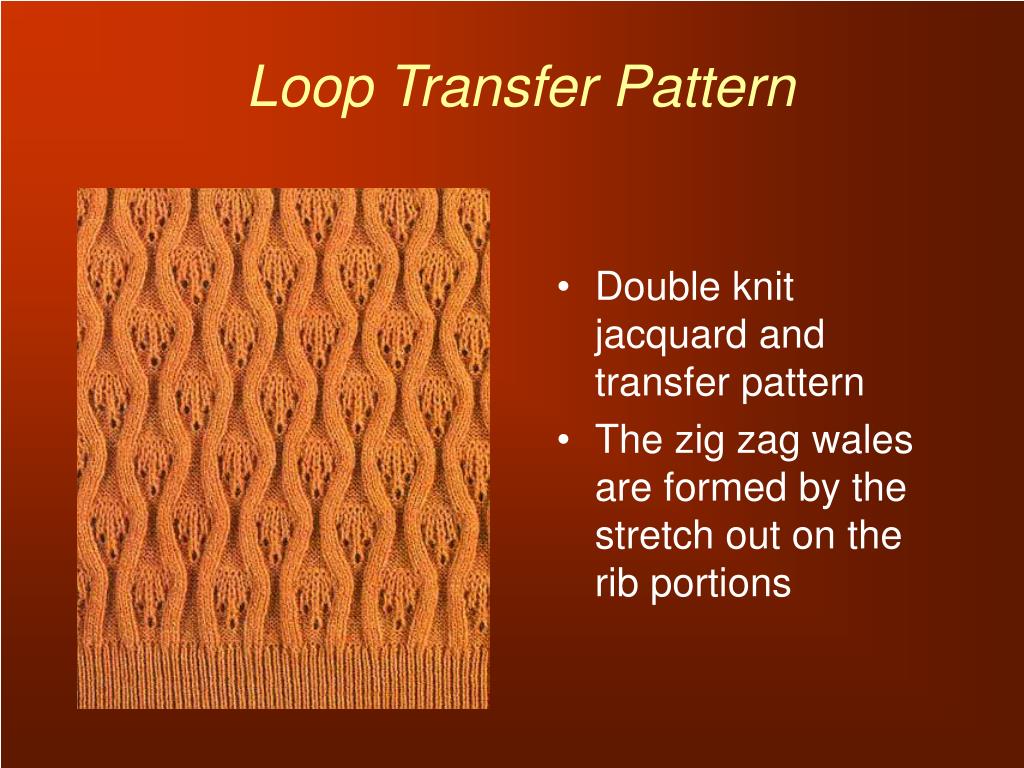 Loop Transfer Pattern

• Double knit jacquard and transfer pattern
• The zig zag wales are formed by the stretch out on the rib portions